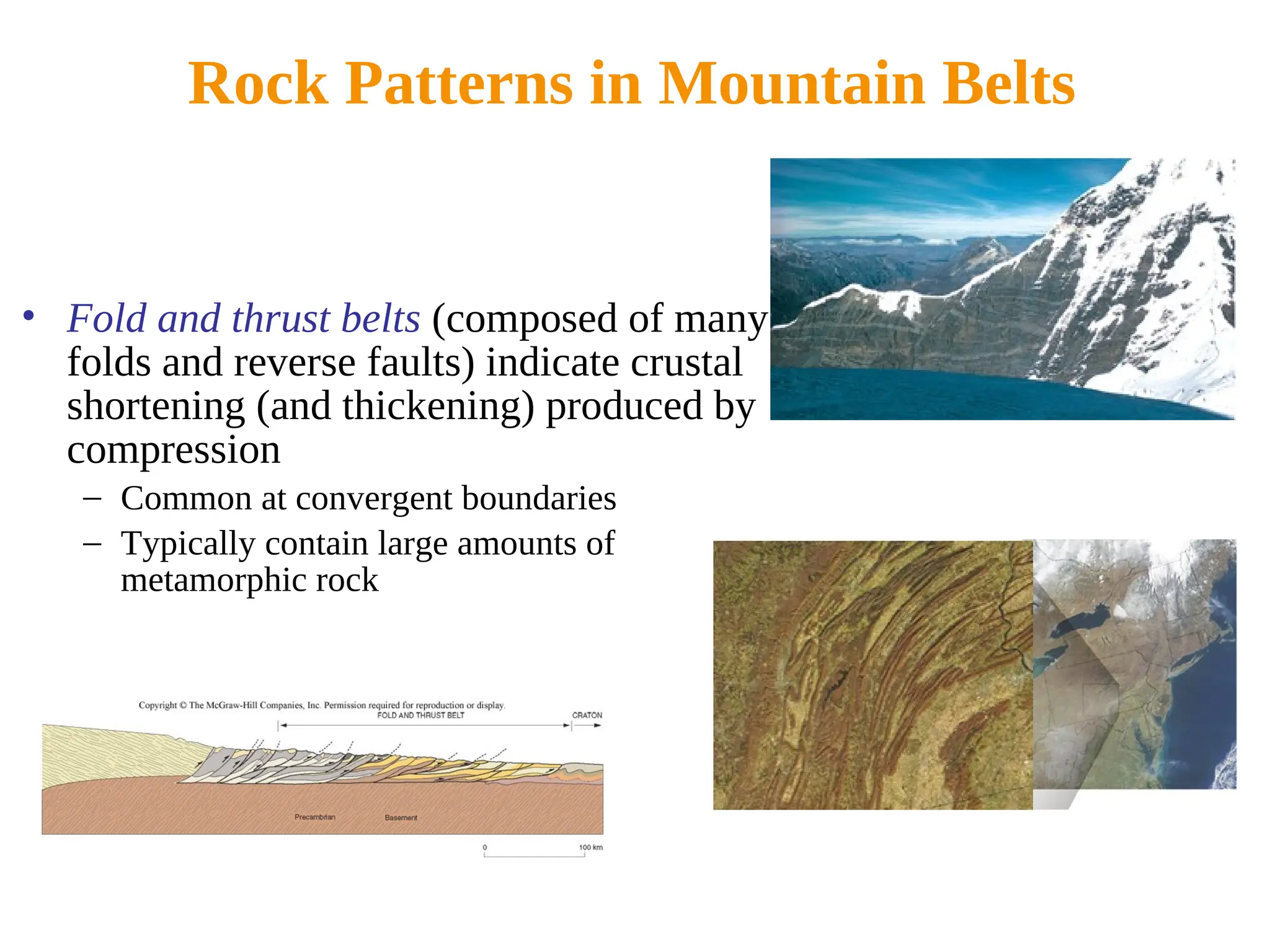 Rock Patterns in Mountain Belts

• Fold and thrust belts (composed of many folds and reverse faults) indicate crustal shortening (and thickening) produced by compression
– Common at convergent boundaries
– Typically contain large amounts of metamorphic rock

Copyright © The McGraw-Hill Companies, Inc. Permission required for reproduction or display.
FOLD AND THRUST BELT
CRATON
Precambrian
Basement
0
100 km